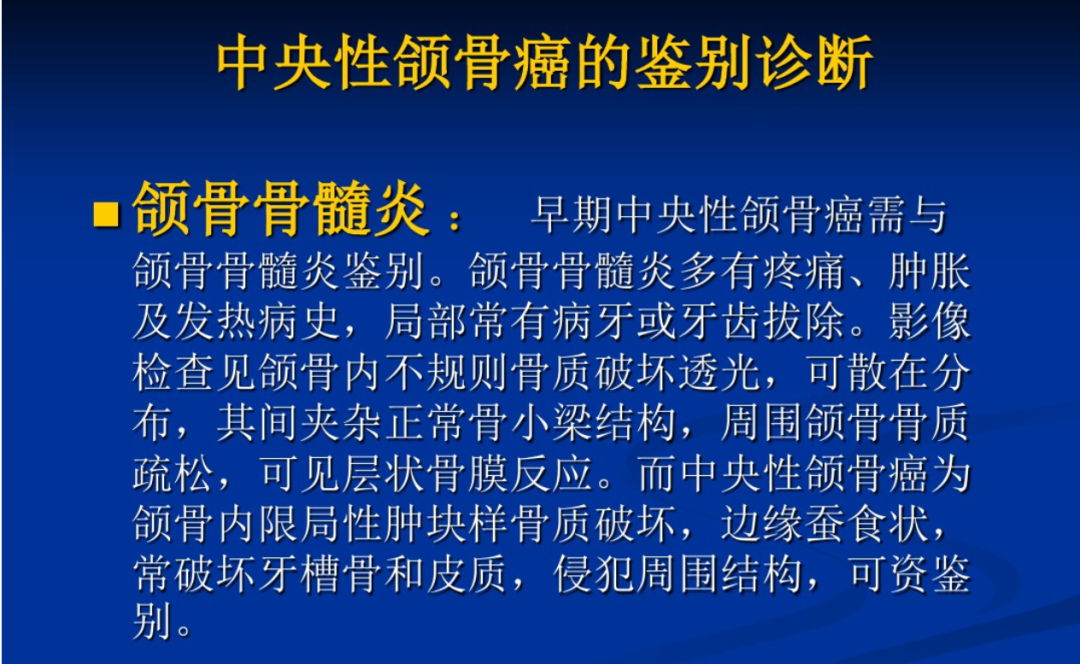 中央性颌骨癌的鉴别诊断

■ 颌骨骨髓炎： 早期中央性颌骨癌需与颌骨骨髓炎鉴别。颌骨骨髓炎多有疼痛、肿胀及发热病史，局部常有病牙或牙齿拔除。影像检查见颌骨内不规则骨质破坏透光，可散在分布，其间夹杂正常骨小梁结构，周围颌骨骨质疏松，可见层状骨膜反应。而中央性颌骨癌为颌骨内限局性肿块样骨质破坏，边缘蚕食状，常破坏牙槽骨和皮质，侵犯周围结构，可资鉴别。